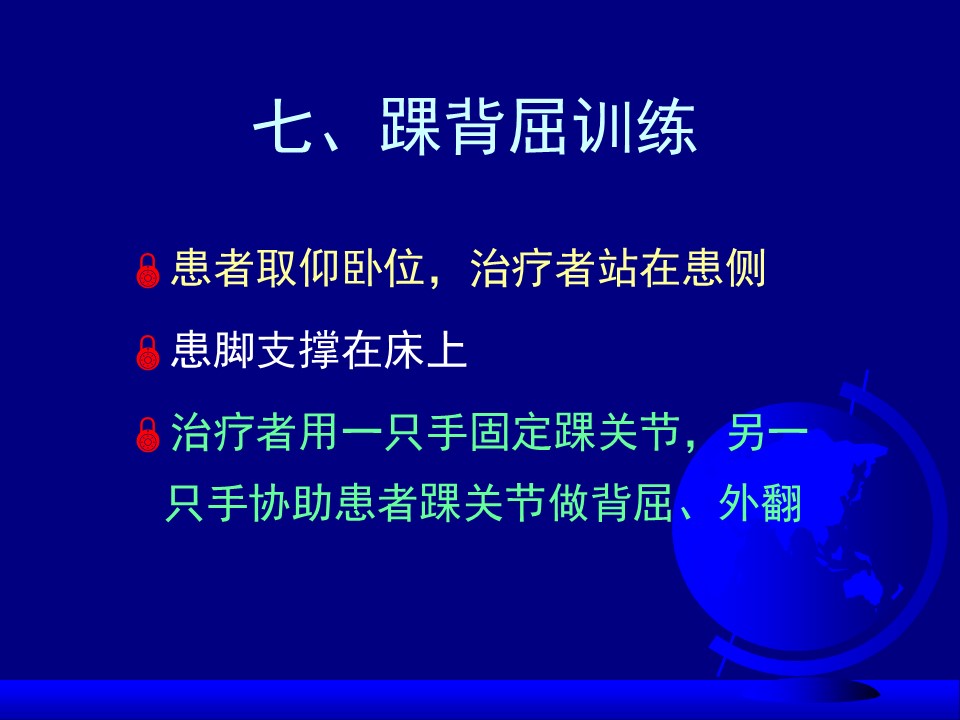 七、踝背屈训练

患者取仰卧位，治疗者站在患侧

患脚支撑在床上

治疗者用一只手固定踝关节，另一只手协助患者踝关节做背屈、外翻